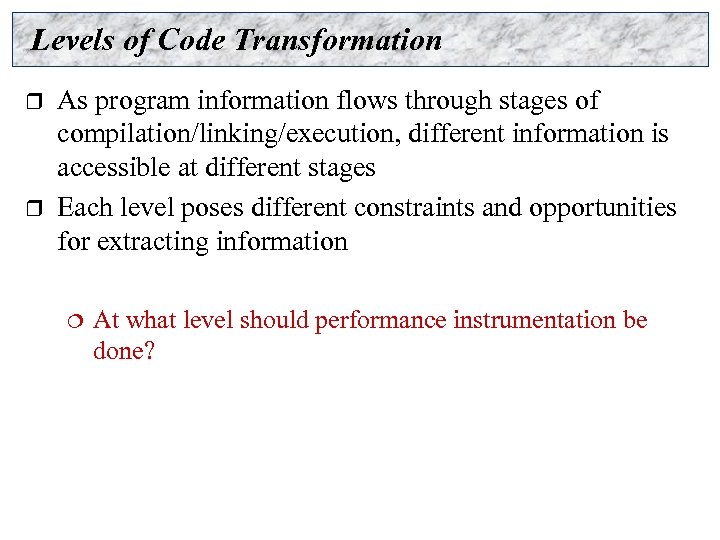 Levels of Code Transformation

❒ As program information flows through stages of compilation/linking/execution, different information is accessible at different stages

❒ Each level poses different constraints and opportunities for extracting information

❍ At what level should performance instrumentation be done?